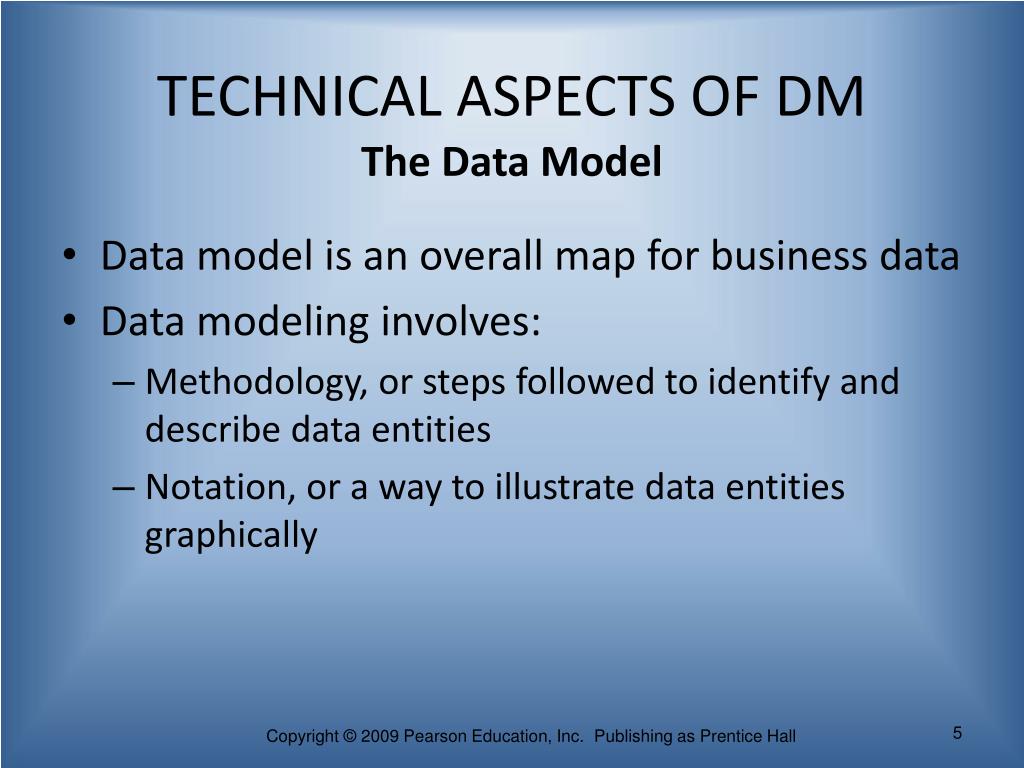 TECHNICAL ASPECTS OF DM
The Data Model

• Data model is an overall map for business data
• Data modeling involves:
– Methodology, or steps followed to identify and describe data entities
– Notation, or a way to illustrate data entities graphically

Copyright © 2009 Pearson Education, Inc. Publishing as Prentice Hall

5